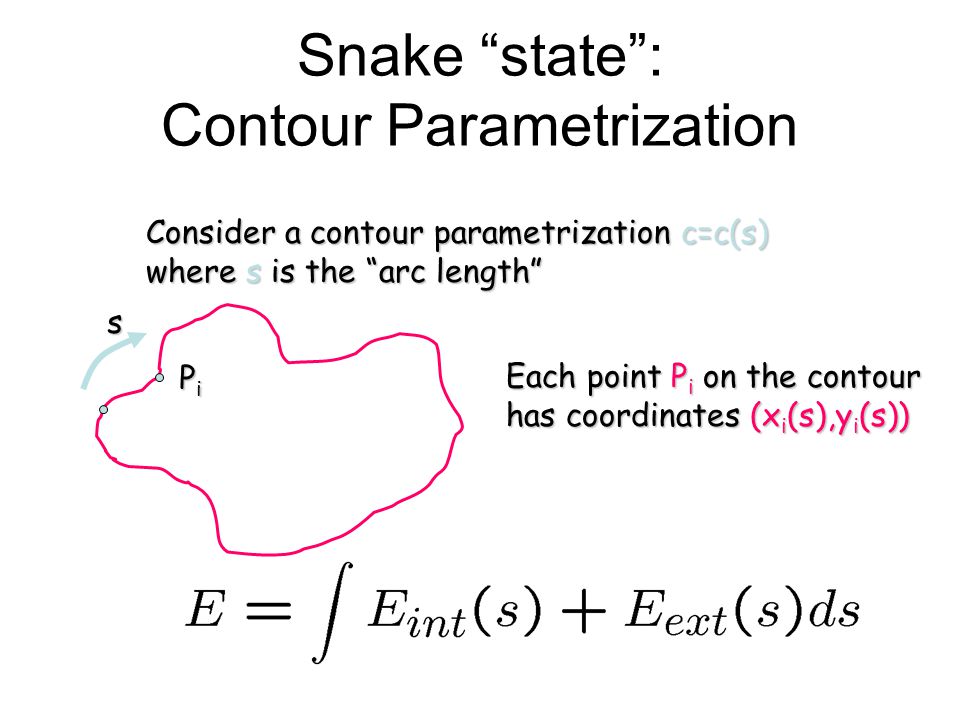 Snake “state”:
Contour Parametrization

Consider a contour parametrization c=c(s) where s is the “arc length”

s

$P_i$

Each point $P_i$ on the contour has coordinates $(x_i(s),y_i(s))$

$E = \int E_{int}(s) + E_{ext}(s)ds$